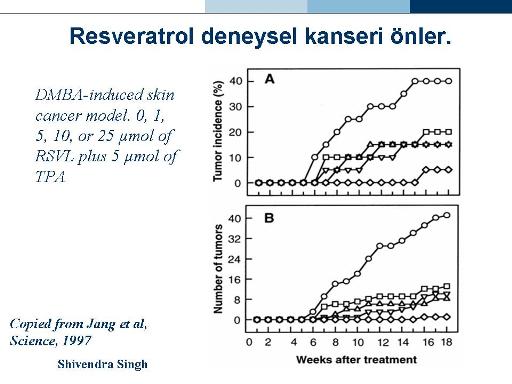 Resveratrol deneysel kanseri önler.

DMBA-induced skin cancer model. 0, 1, 5, 10, or 25 μmol of RSVL plus 5 μmol of TPA.

A

Tumor incidence (%)

40
30
20
10
0

B

Number of tumors

40
32
24
16
8
0

0 2 4 6 8 10 12 14 16 18

Weeks after treatment

Copied from Jang et al, Science, 1997

Shivendra Singh